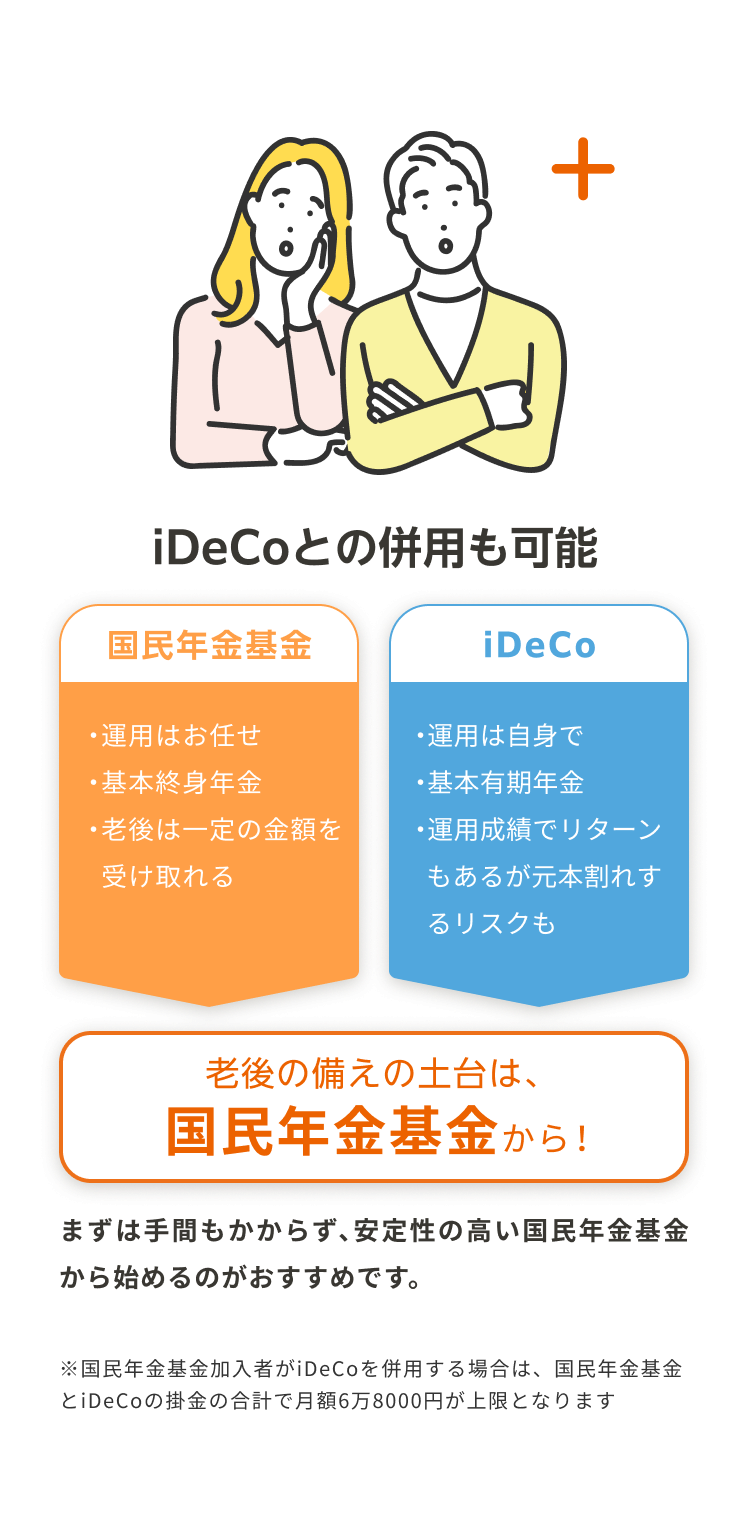 iDeCoとの併用も可能

国民年金基金

・運用はお任せ
・基本終身年金
・老後は一定の金額を受け取れる

iDeCo

・運用は自身で
・基本有期年金
・運用成績でリターンもあるが元本割れするリスクも

老後の備えの土台は、
国民年金基金から！

まずは手間もかからず、安定性の高い国民年金基金から始めるのがおすすめです。

※国民年金基金加入者がiDeCoを併用する場合は、国民年金基金とiDeCoの掛金の合計で月額6万8000円が上限となります